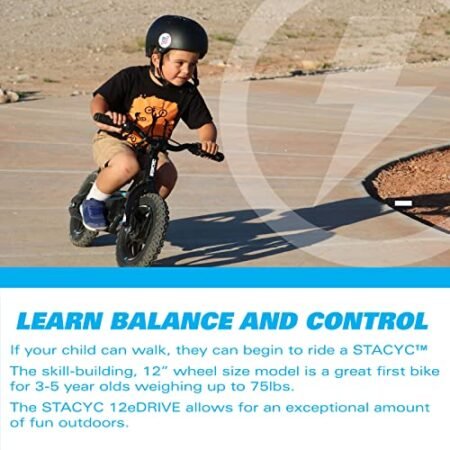 LEARN BALANCE AND CONTROL

If your child can walk, they can begin to ride a STACYC™

The skill-building, 12" wheel size model is a great first bike for 3-5 year olds weighing up to 75lbs.

The STACYC 12eDRIVE allows for an exceptional amount of fun outdoors.